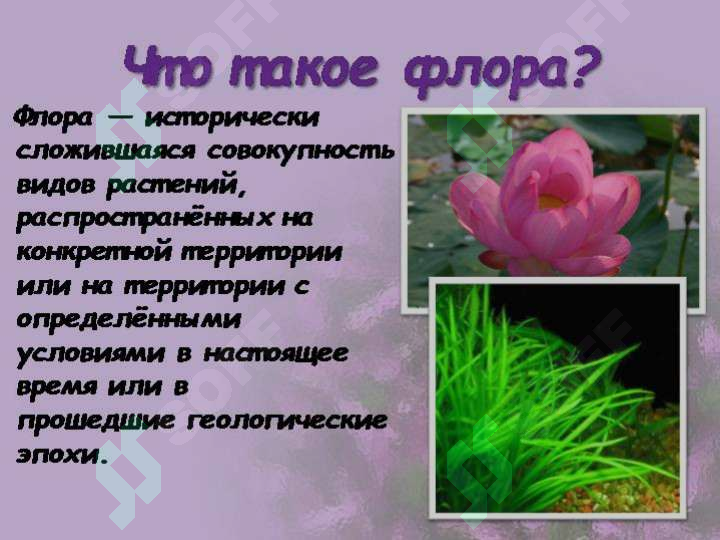 Что такое флора?

Флора — исторически сложившаяся совокупность видов растений, распространённых на конкретной территории или на территории с определёнными условиями в настоящее время или в прошедшие геологические эпохи.